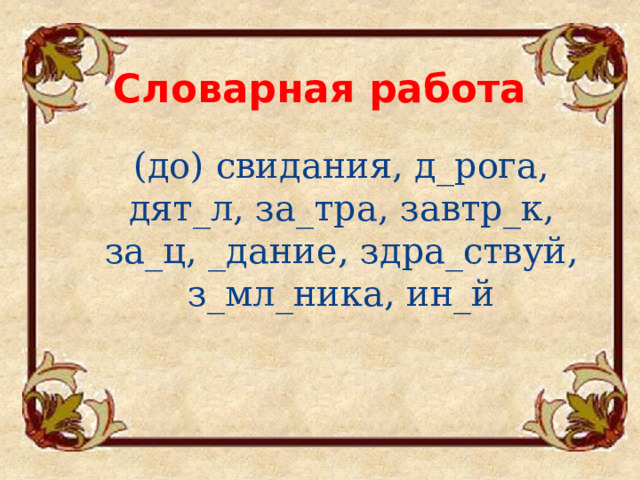 Словарная работа

(до) свидания, д_рога, дят_л, за_тра, завтр_к, за_ц, _дание, здра_ствуй, з_мл_ника, ин_й